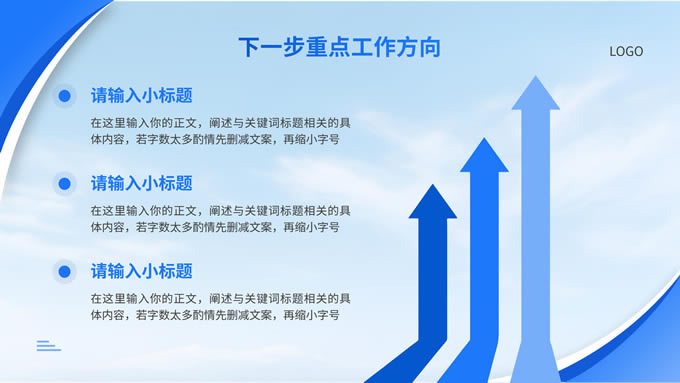 下一步重点工作方向

LOGO

请输入小标题

在这里输入你的正文，阐述与关键词标题相关的具体内容，若字数太多酌情先删减文案，再缩小字号

请输入小标题

在这里输入你的正文，阐述与关键词标题相关的具体内容，若字数太多酌情先删减文案，再缩小字号

请输入小标题

在这里输入你的正文，阐述与关键词标题相关的具体内容，若字数太多酌情先删减文案，再缩小字号